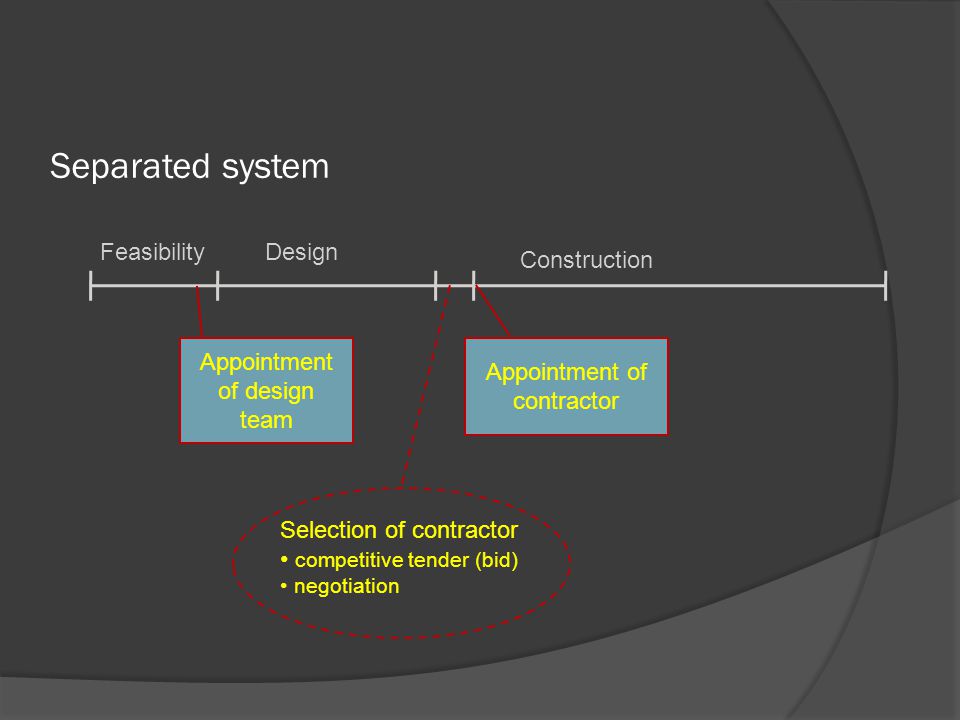 Separated system

Feasibility

Design

Construction

Appointment of design team

Appointment of contractor

Selection of contractor
• competitive tender (bid)
• negotiation